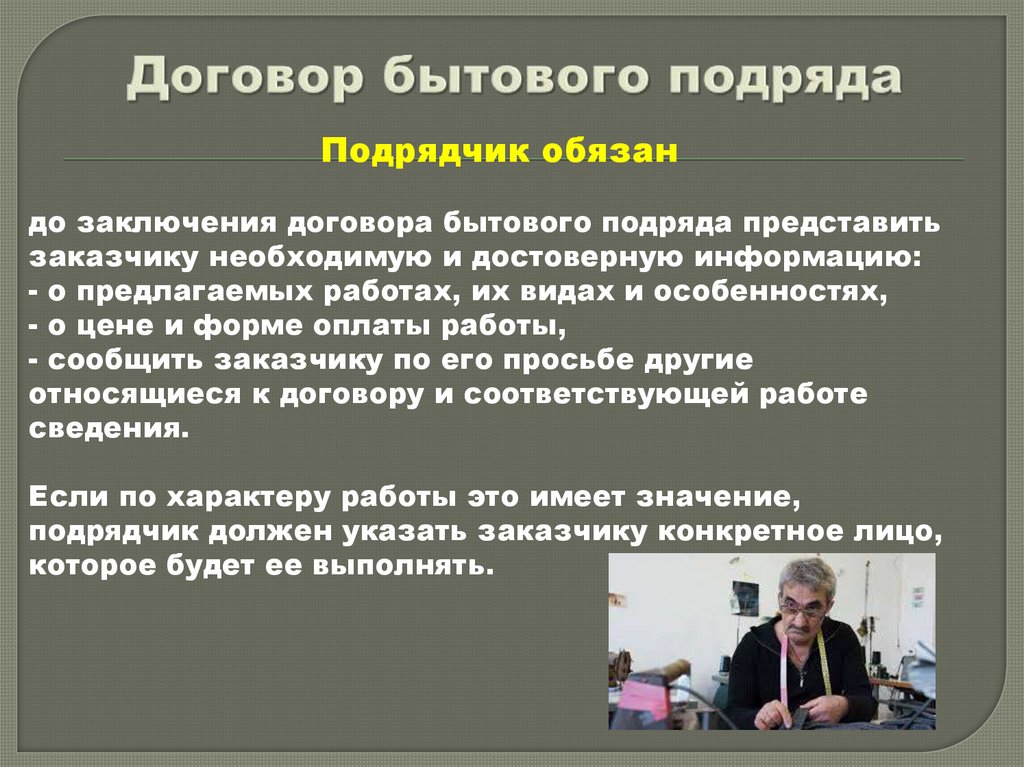 Договор бытового подряда

Подрядчик обязан

до заключения договора бытового подряда представить заказчику необходимую и достоверную информацию:
- о предлагаемых работах, их видах и особенностях,
- о цене и форме оплаты работы,
- сообщить заказчику по его просьбе другие относящиеся к договору и соответствующей работе сведения.

Если по характеру работы это имеет значение, подрядчик должен указать заказчику конкретное лицо, которое будет ее выполнять.